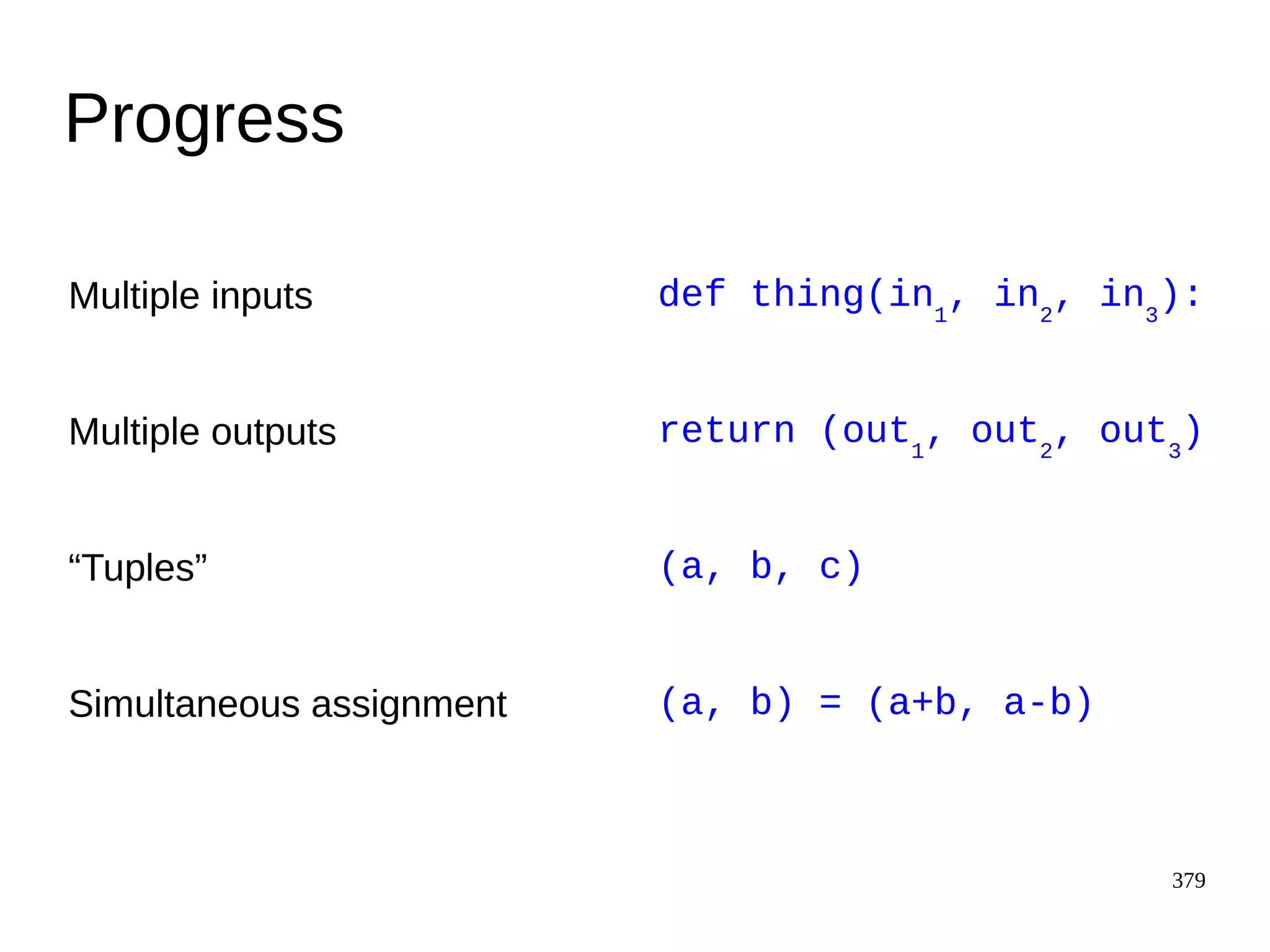 Progress

Multiple inputs

def thing(in$_1$, in$_2$, in$_3$):

Multiple outputs

return (out$_1$, out$_2$, out$_3$)

“Tuples”

(a, b, c)

Simultaneous assignment

(a, b) = (a+b, a-b)

379